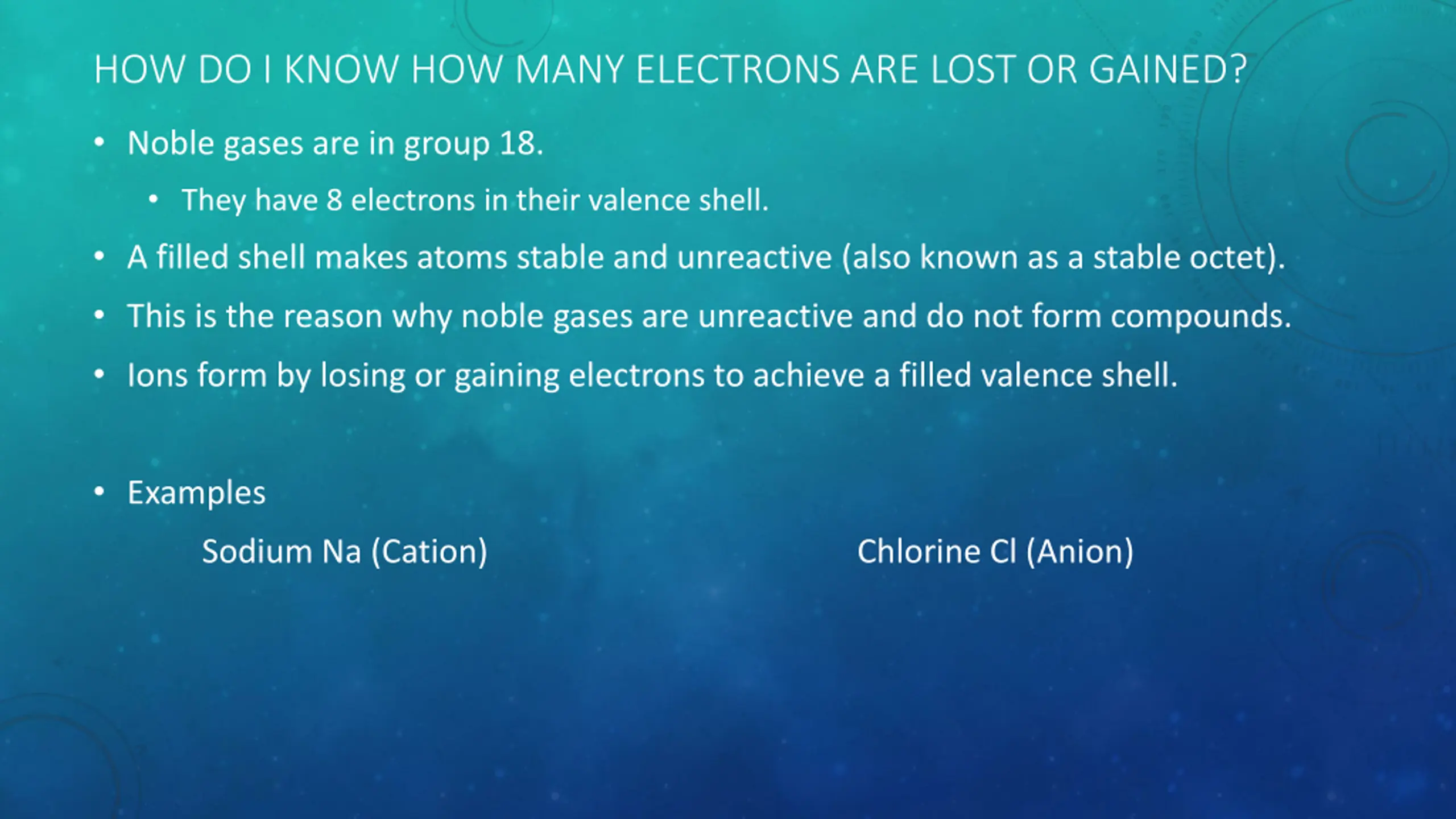 HOW DO I KNOW HOW MANY ELECTRONS ARE LOST OR GAINED?

• Noble gases are in group 18.
 • They have 8 electrons in their valence shell.
• A filled shell makes atoms stable and unreactive (also known as a stable octet).
• This is the reason why noble gases are unreactive and do not form compounds.
• Ions form by losing or gaining electrons to achieve a filled valence shell.

• Examples

Sodium Na (Cation)

Chlorine Cl (Anion)